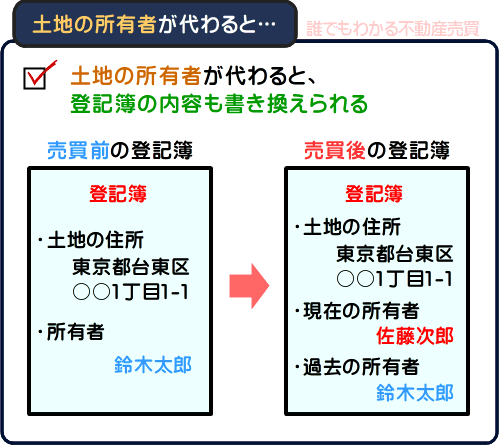 土地の所有者が代わると…

誰でもわかる不動産売買

土地の所有者が代わると、
登記簿の内容も書き換えられる

売買前の登記簿

登記簿

・土地の住所
東京都台東区
○○1丁目1-1

・所有者
鈴木太郎

売買後の登記簿

登記簿

・土地の住所
東京都台東区
○○1丁目1-1

・現在の所有者
佐藤次郎

・過去の所有者
鈴木太郎